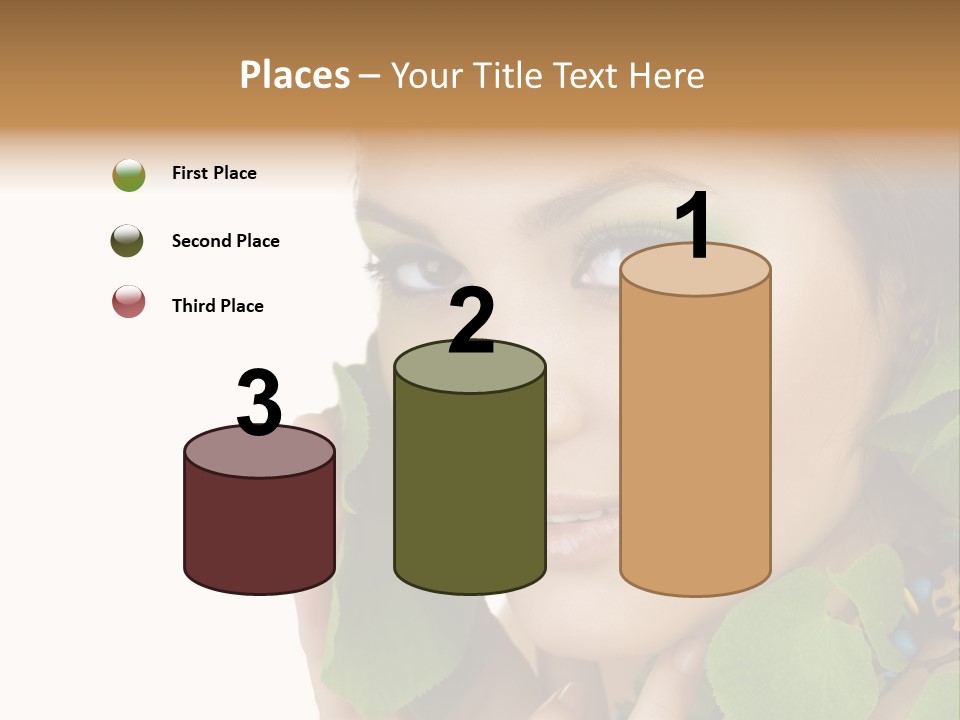 Places – Your Title Text Here

First Place

Second Place

Third Place

3

2

1